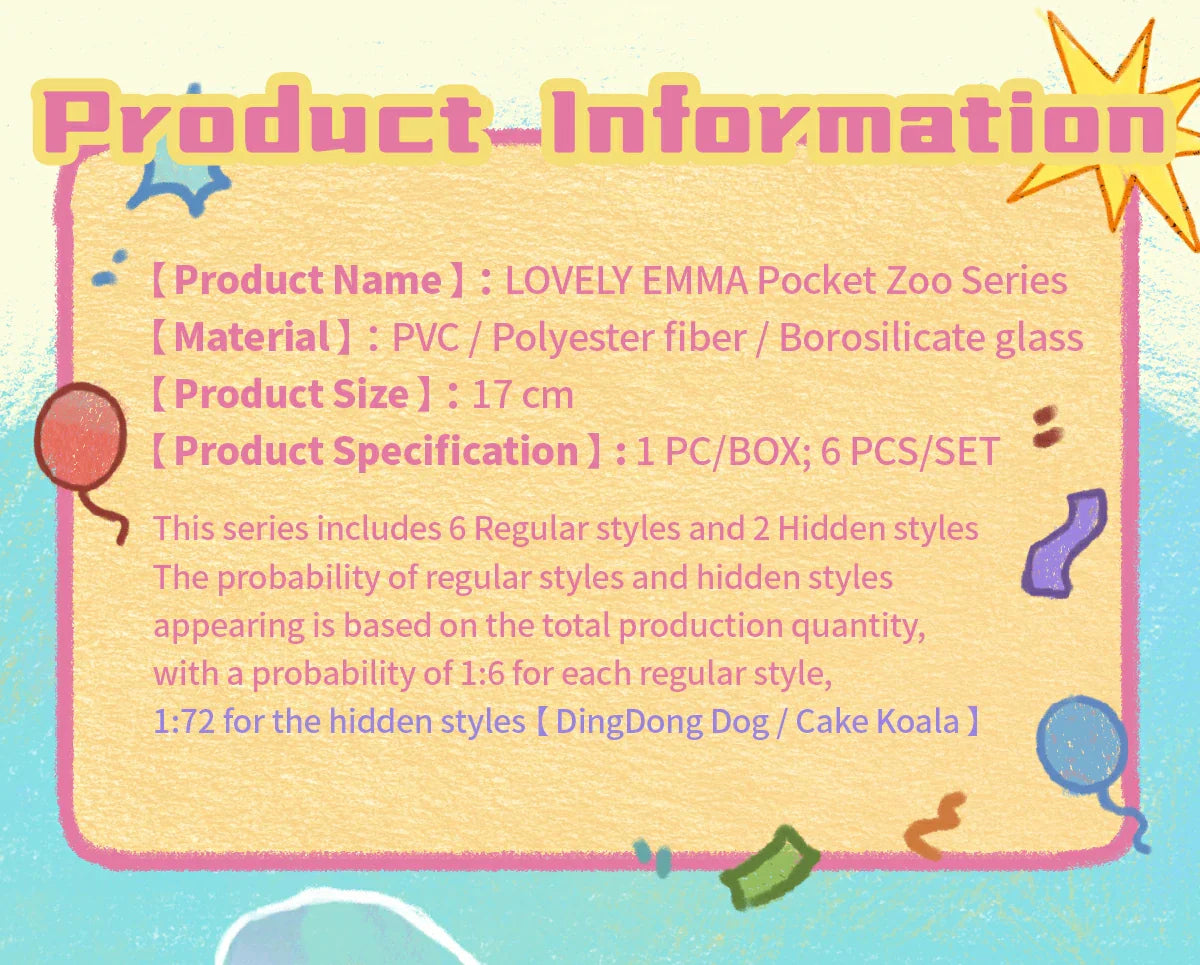 Product Information

【Product Name】: LOVELY EMMA Pocket Zoo Series
【Material】: PVC / Polyester fiber / Borosilicate glass
【Product Size】: 17 cm
【Product Specification】: 1 PC/BOX; 6 PCS/SET

This series includes 6 Regular styles and 2 Hidden styles
The probability of regular styles and hidden styles appearing is based on the total production quantity, with a probability of 1:6 for each regular style, 1:72 for the hidden styles【DingDong Dog / Cake Koala】